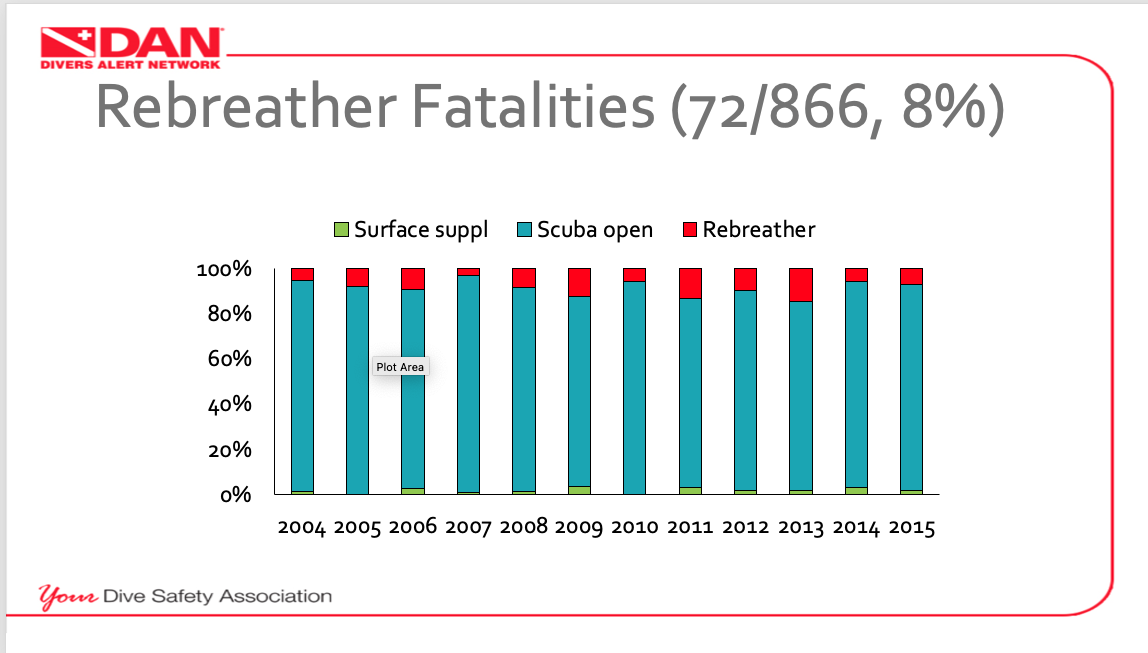 DAN
DIVERS ALERT NETWORK

Rebreather Fatalities (72/866, 8%)

Surface suppl Scuba open Rebreather

100%
80%
60%
40%
20%
0%

Plot Area

2004 2005 2006 2007 2008 2009 2010 2011 2012 2013 2014 2015

Your Dive Safety Association